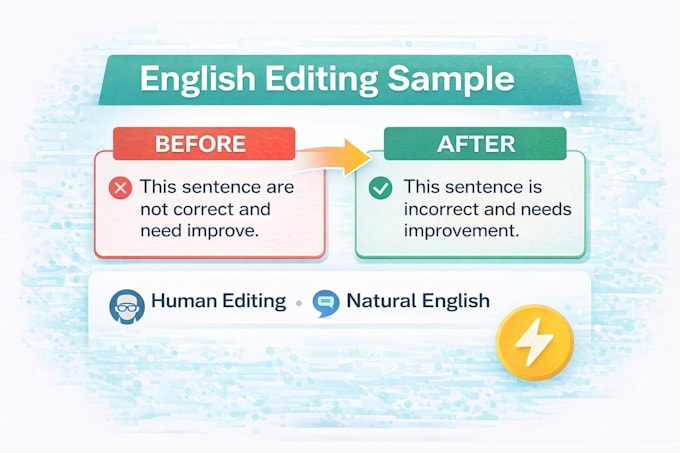 English Editing Sample

BEFORE

This sentence are not correct and need improve.

AFTER

This sentence is incorrect and needs improvement.

Human Editing • Natural English